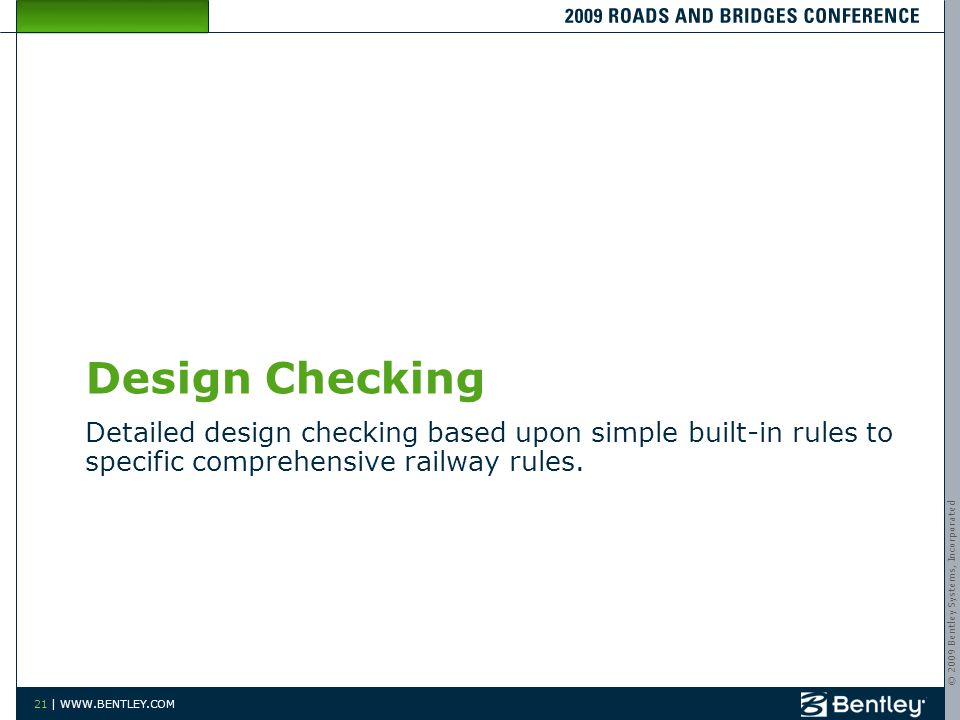 2009 ROADS AND BRIDGES CONFERENCE

Design Checking

Detailed design checking based upon simple built-in rules to specific comprehensive railway rules.

© 2009 Bentley Systems, Incorporated

21 | WWW.BENTLEY.COM

Bentley